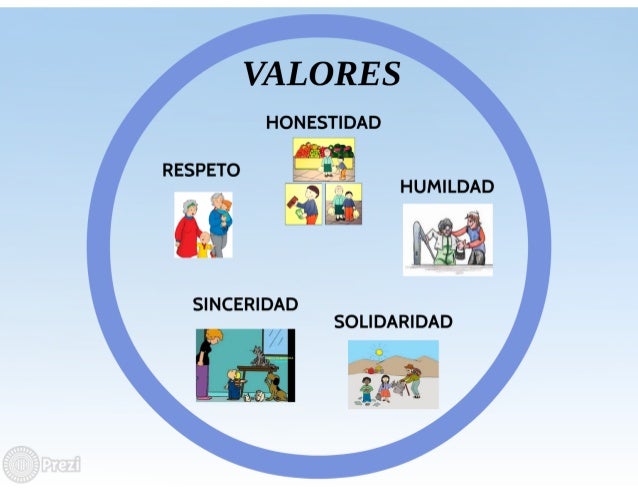 VALORES

HONESTIDAD

RESPETO

HUMILDAD

SINCERIDAD

SOLIDARIDAD

Prezi